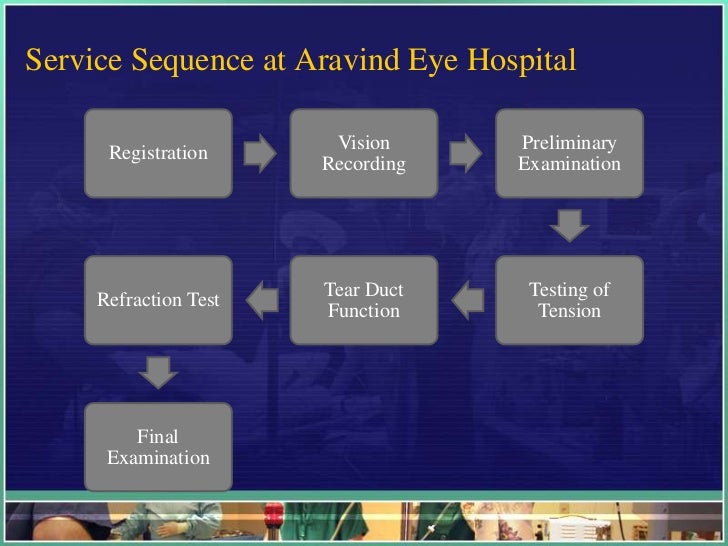 Service Sequence at Aravind Eye Hospital

Registration

Vision Recording

Preliminary Examination

Testing of Tension

Tear Duct Function

Refraction Test

Final Examination